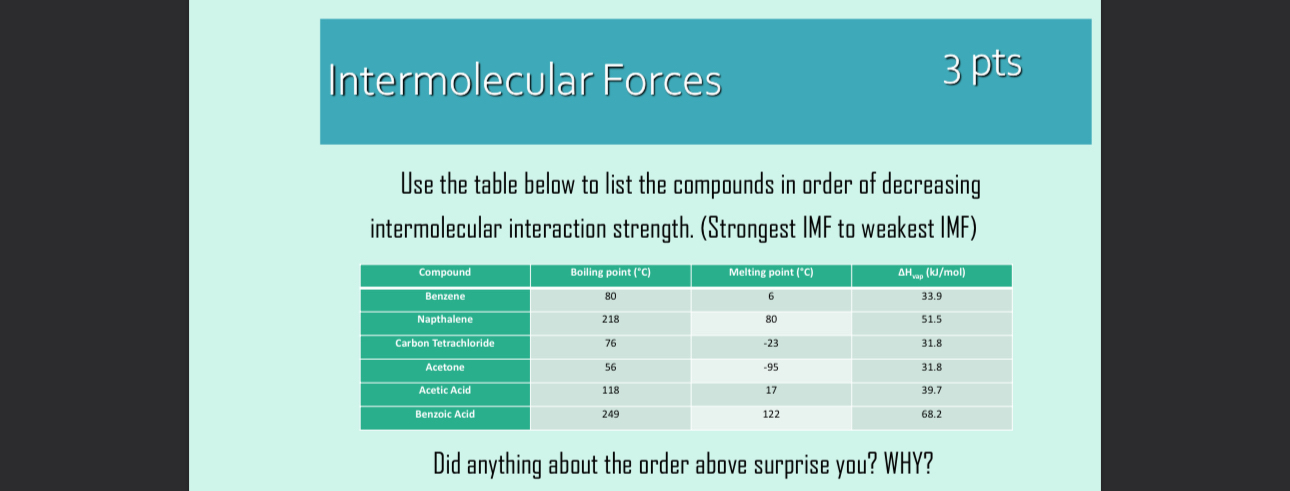 Intermolecular Forces

3 pts

Use the table below to list the compounds in order of decreasing intermolecular interaction strength. (Strongest IMF to weakest IMF)

| Compound | Boiling point (°C) | Melting point (°C) | $\Delta H_{vap}$ (kJ/mol) |
|---|---|---|---|
| Benzene | 80 | 6 | 33.9 |
| Napthalene | 218 | 80 | 51.5 |
| Carbon Tetrachloride | 76 | -23 | 31.8 |
| Acetone | 56 | -95 | 31.8 |
| Acetic Acid | 118 | 17 | 39.7 |
| Benzoic Acid | 249 | 122 | 68.2 |

Did anything about the order above surprise you? WHY?